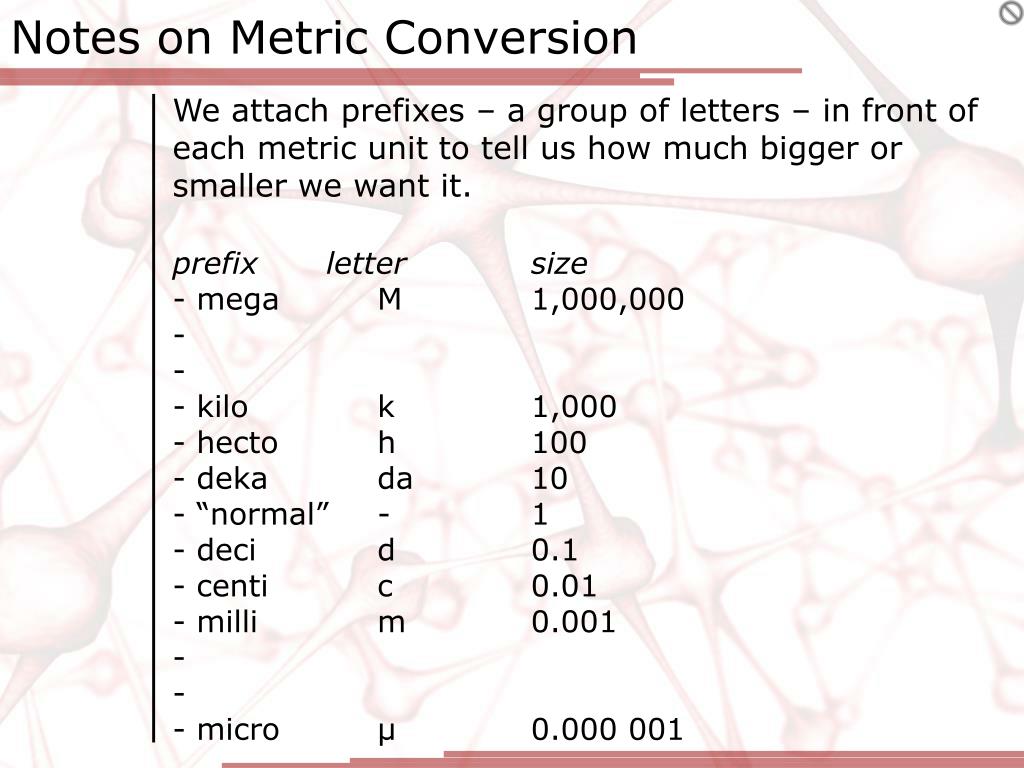 Notes on Metric Conversion

We attach prefixes – a group of letters – in front of each metric unit to tell us how much bigger or smaller we want it.

| prefix | letter | size |
|---|---|---|
| - mega | M | 1,000,000 |
| - | | |
| - | | |
| - kilo | k | 1,000 |
| - hecto | h | 100 |
| - deka | da | 10 |
| - “normal” | - | 1 |
| - deci | d | 0.1 |
| - centi | c | 0.01 |
| - milli | m | 0.001 |
| - | | |
| - | | |
| - micro | μ | 0.000 001 |